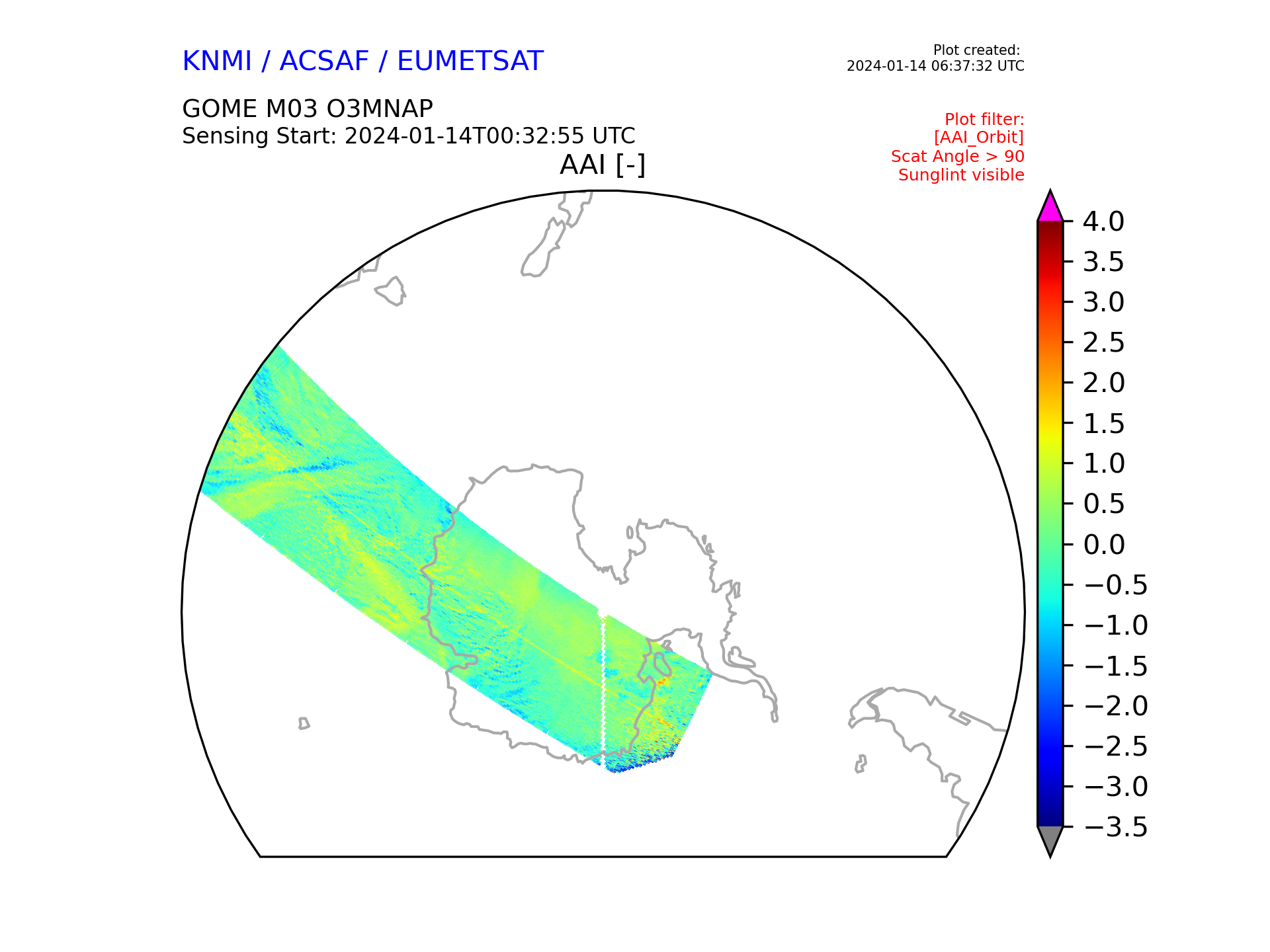 KNMI / ACSAF / EUMETSAT

Plot created:
2024-01-14 06:37:32 UTC

GOME M03 O3MNAP
Sensing Start: 2024-01-14T00:32:55 UTC

Plot filter:
[AAI_Orbit]
Scat Angle > 90
Sunglint visible

AAI [-]

4.0
3.5
3.0
2.5
2.0
1.5
1.0
0.5
0.0
−0.5
−1.0
−1.5
−2.0
−2.5
−3.0
−3.5